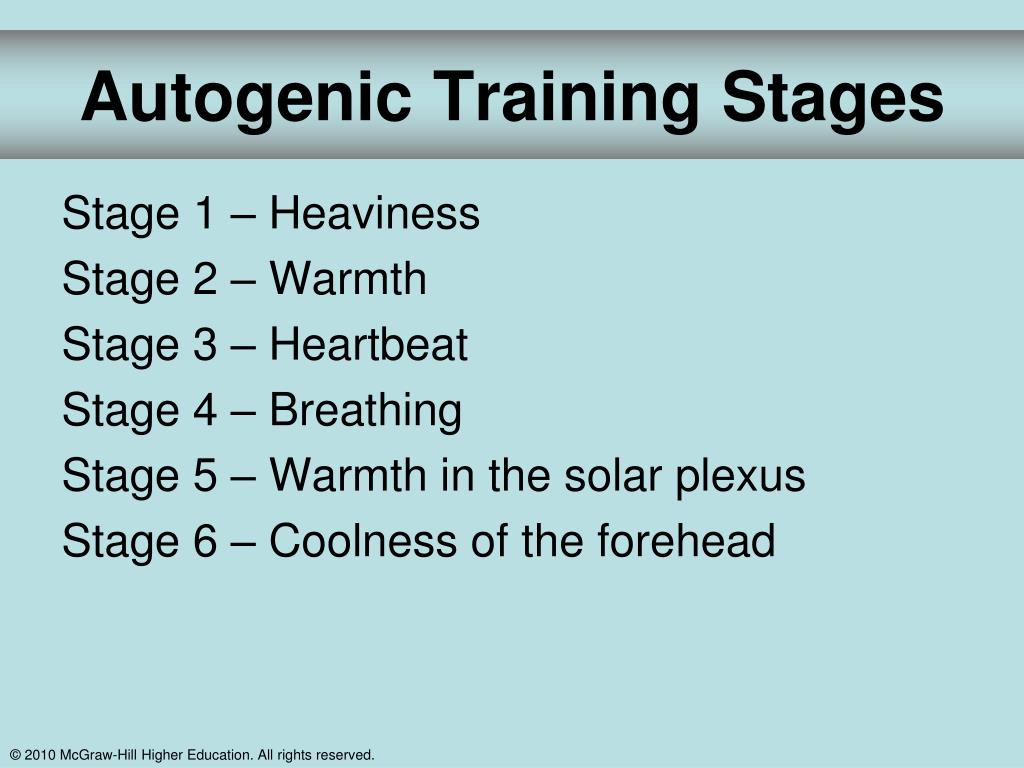 Autogenic Training Stages

Stage 1 – Heaviness
Stage 2 – Warmth
Stage 3 – Heartbeat
Stage 4 – Breathing
Stage 5 – Warmth in the solar plexus
Stage 6 – Coolness of the forehead

© 2010 McGraw-Hill Higher Education. All rights reserved.